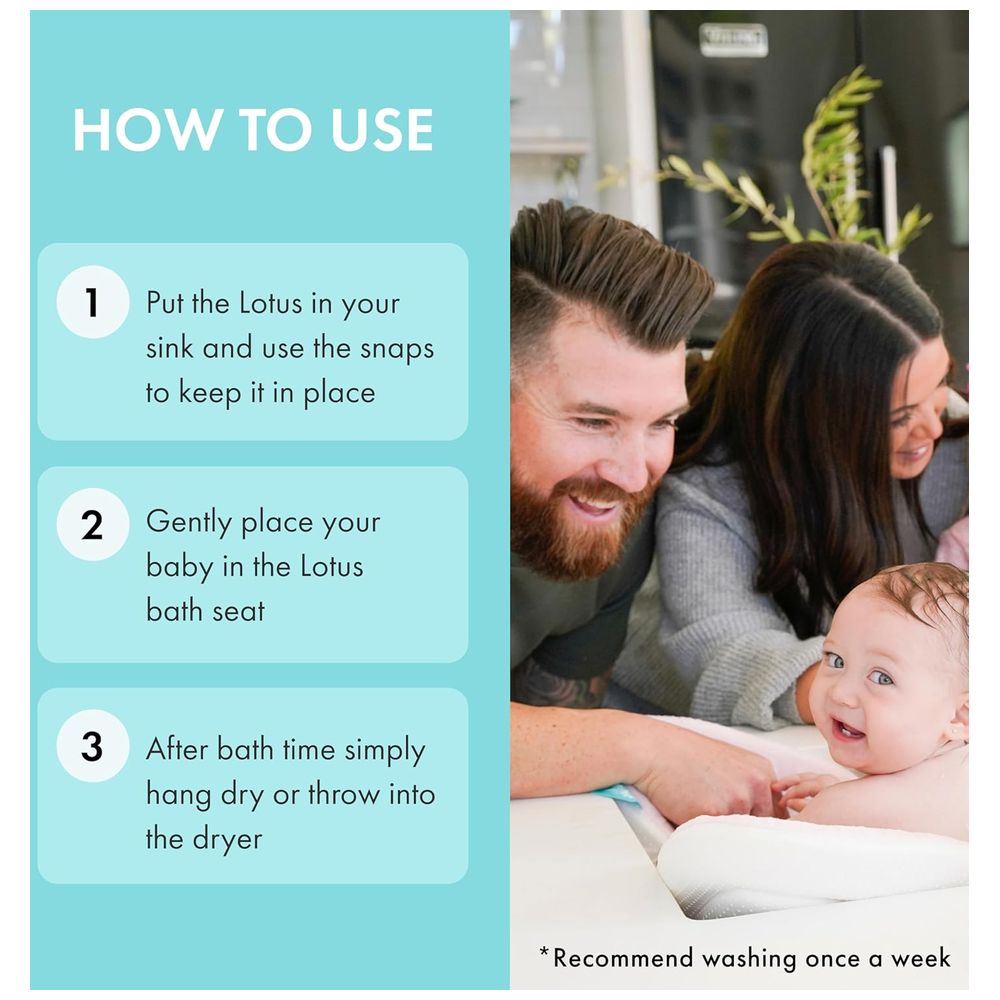 HOW TO USE

1
Put the Lotus in your sink and use the snaps to keep it in place

2
Gently place your baby in the Lotus bath seat

3
After bath time simply hang dry or throw into the dryer

*Recommend washing once a week